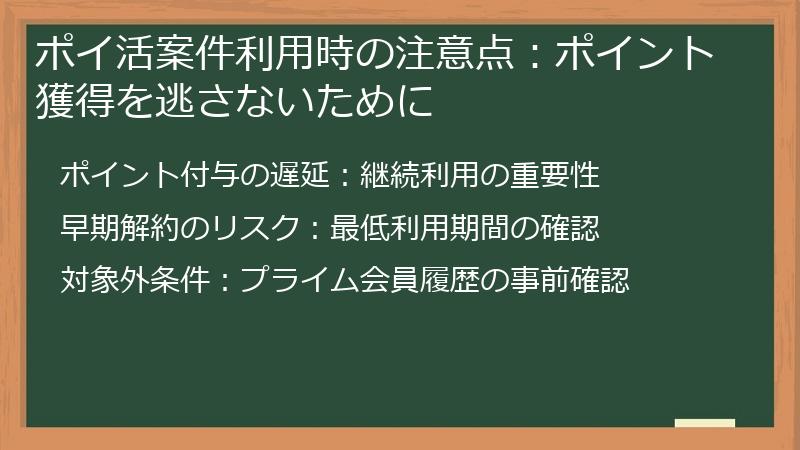 ポイ活案件利用時の注意点：ポイント獲得を逃さないために

ポイント付与の遅延：継続利用の重要性

早期解約のリスク：最低利用期間の確認

対象外条件：プライム会員履歴の事前確認